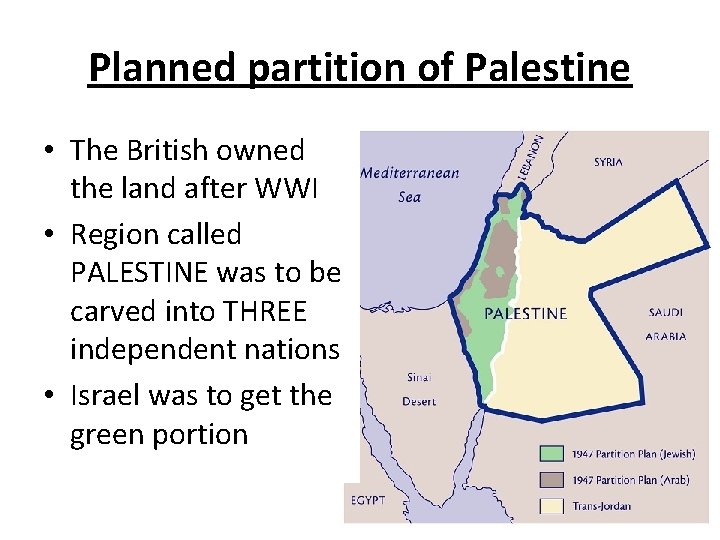 Planned partition of Palestine

• The British owned the land after WWI
• Region called PALESTINE was to be carved into THREE independent nations
• Israel was to get the green portion

Mediterranean Sea

LEBANON

SYRIA

PALESTINE

SAUDI ARABIA

Sinai Desert

EGYPT

1947 Partition Plan (Jewish)
1947 Partition Plan (Arab)
Trans-Jordan